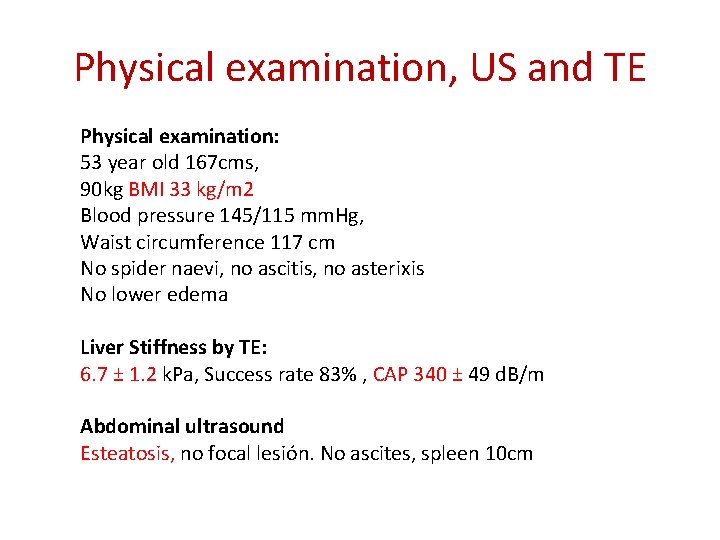 Physical examination, US and TE

Physical examination:
53 year old 167cms,
90kg BMI 33 kg/m2
Blood pressure 145/115 mmHg,
Waist circumference 117 cm
No spider naevi, no ascitis, no asterixis
No lower edema

Liver Stiffness by TE:
6.7 ± 1.2 kPa, Success rate 83% , CAP 340 ± 49 dB/m

Abdominal ultrasound
Esteatosis, no focal lesión. No ascites, spleen 10cm